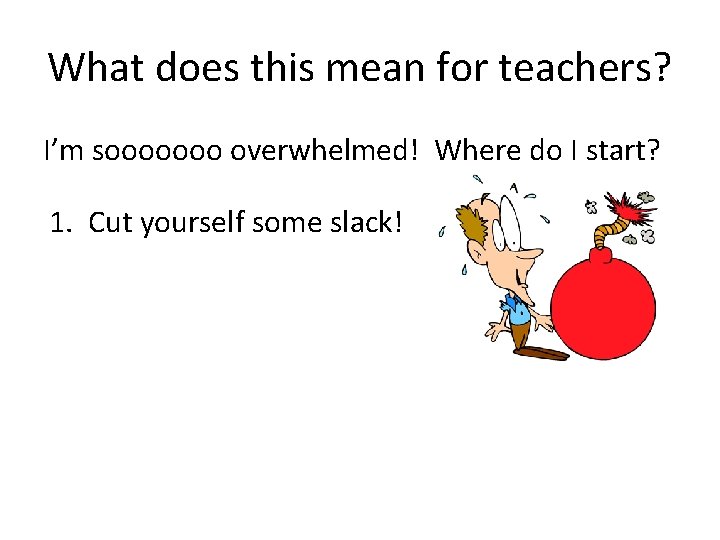 What does this mean for teachers?

I'm sooooooo overwhelmed! Where do I start?

1. Cut yourself some slack!